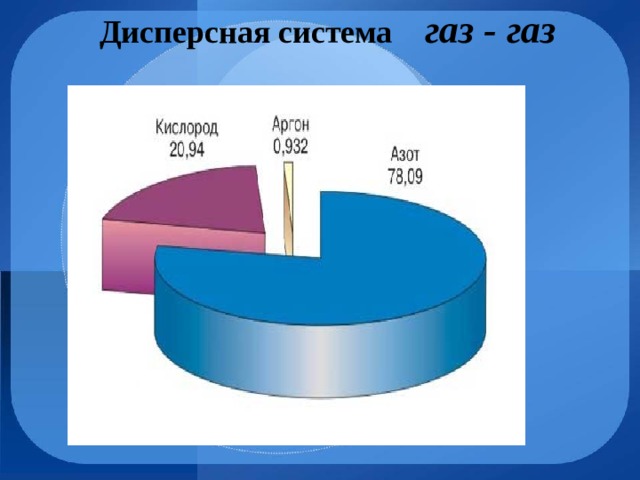 Дисперсная система газ - газ

Кислород
20,94

Аргон
0,932

Азот
78,09